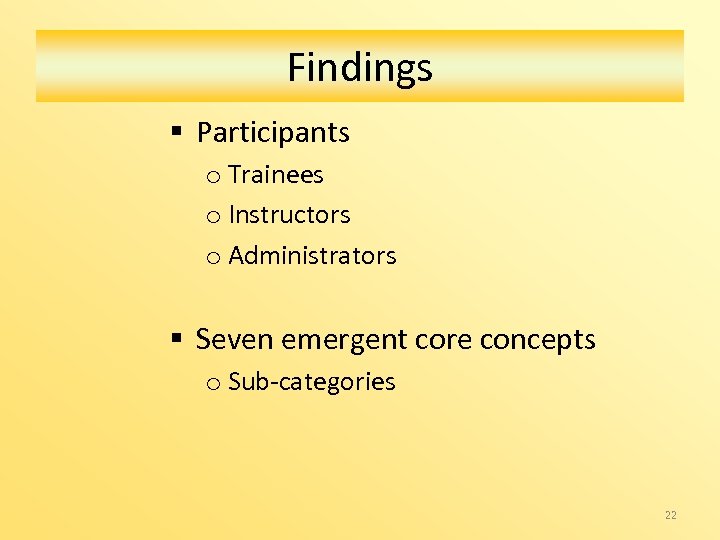 Findings

▪ Participants

o Trainees

o Instructors

o Administrators

▪ Seven emergent core concepts

o Sub-categories

22